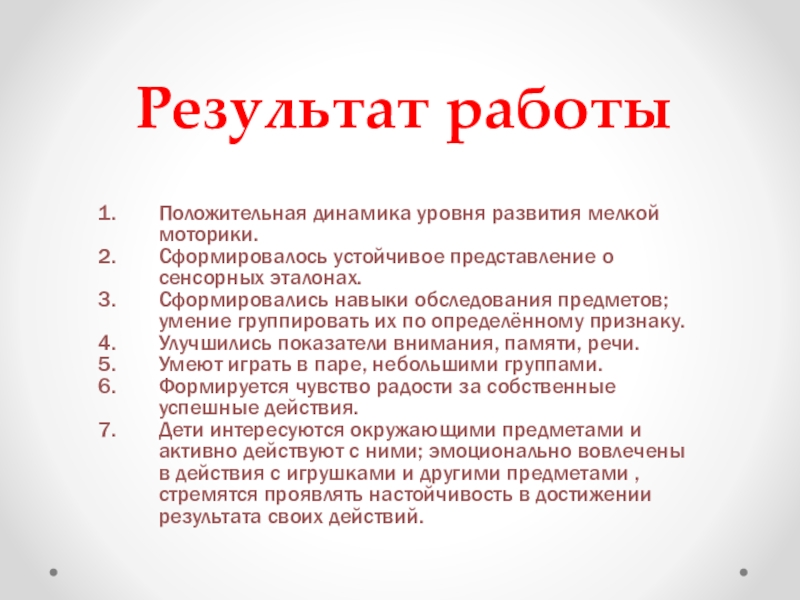 Результат работы

1. Положительная динамика уровня развития мелкой моторики.
2. Сформировалось устойчивое представление о сенсорных эталонах.
3. Сформировались навыки обследования предметов; умение группировать их по определённому признаку.
4. Улучшились показатели внимания, памяти, речи.
5. Умеют играть в паре, небольшими группами.
6. Формируется чувство радости за собственные успешные действия.
7. Дети интересуются окружающими предметами и активно действуют с ними; эмоционально вовлечены в действия с игрушками и другими предметами , стремятся проявлять настойчивость в достижении результата своих действий.